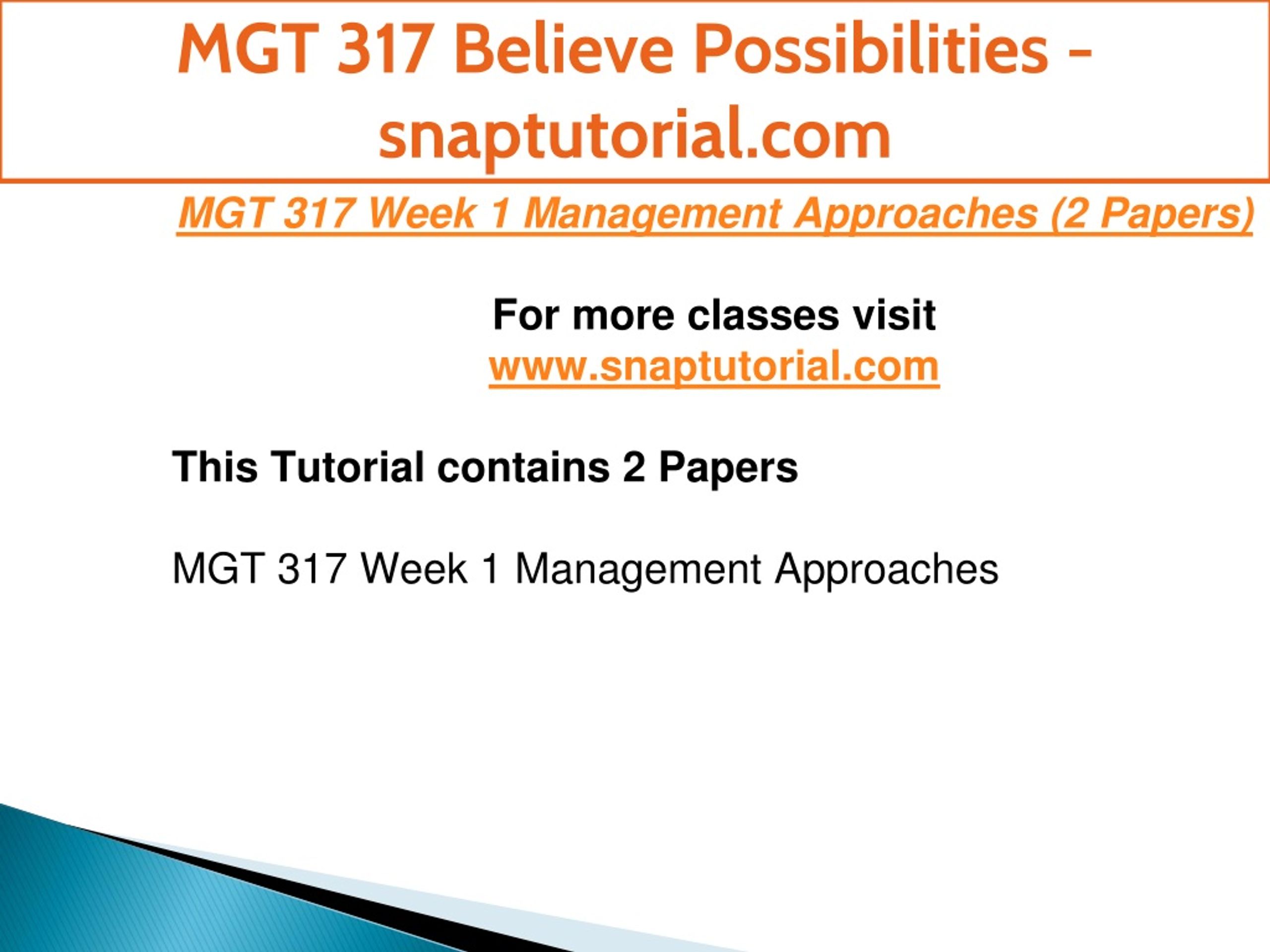 MGT 317 Believe Possibilities - snaptutorial.com

MGT 317 Week 1 Management Approaches (2 Papers)

For more classes visit
www.snaptutorial.com

This Tutorial contains 2 Papers

MGT 317 Week 1 Management Approaches